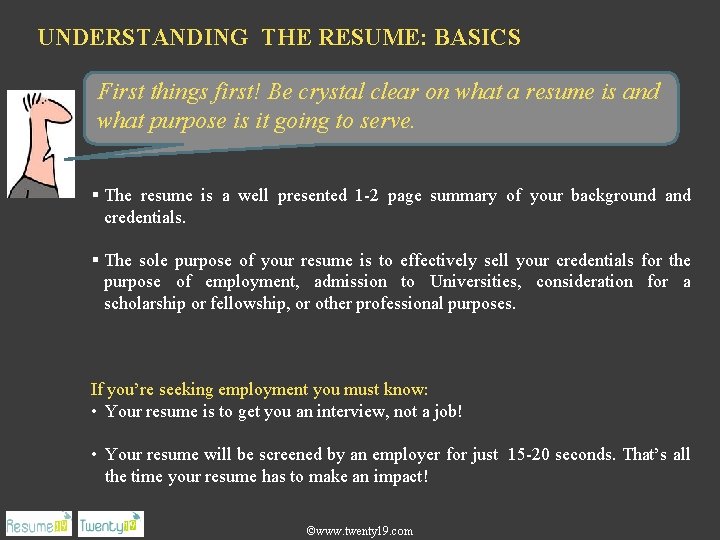 UNDERSTANDING THE RESUME: BASICS

First things first! Be crystal clear on what a resume is and what purpose is it going to serve.

▪ The resume is a well presented 1-2 page summary of your background and credentials.

▪ The sole purpose of your resume is to effectively sell your credentials for the purpose of employment, admission to Universities, consideration for a scholarship or fellowship, or other professional purposes.

If you're seeking employment you must know:
• Your resume is to get you an interview, not a job!

• Your resume will be screened by an employer for just 15-20 seconds. That's all the time your resume has to make an impact!

Resume19 Twenty19

©www.twenty19.com